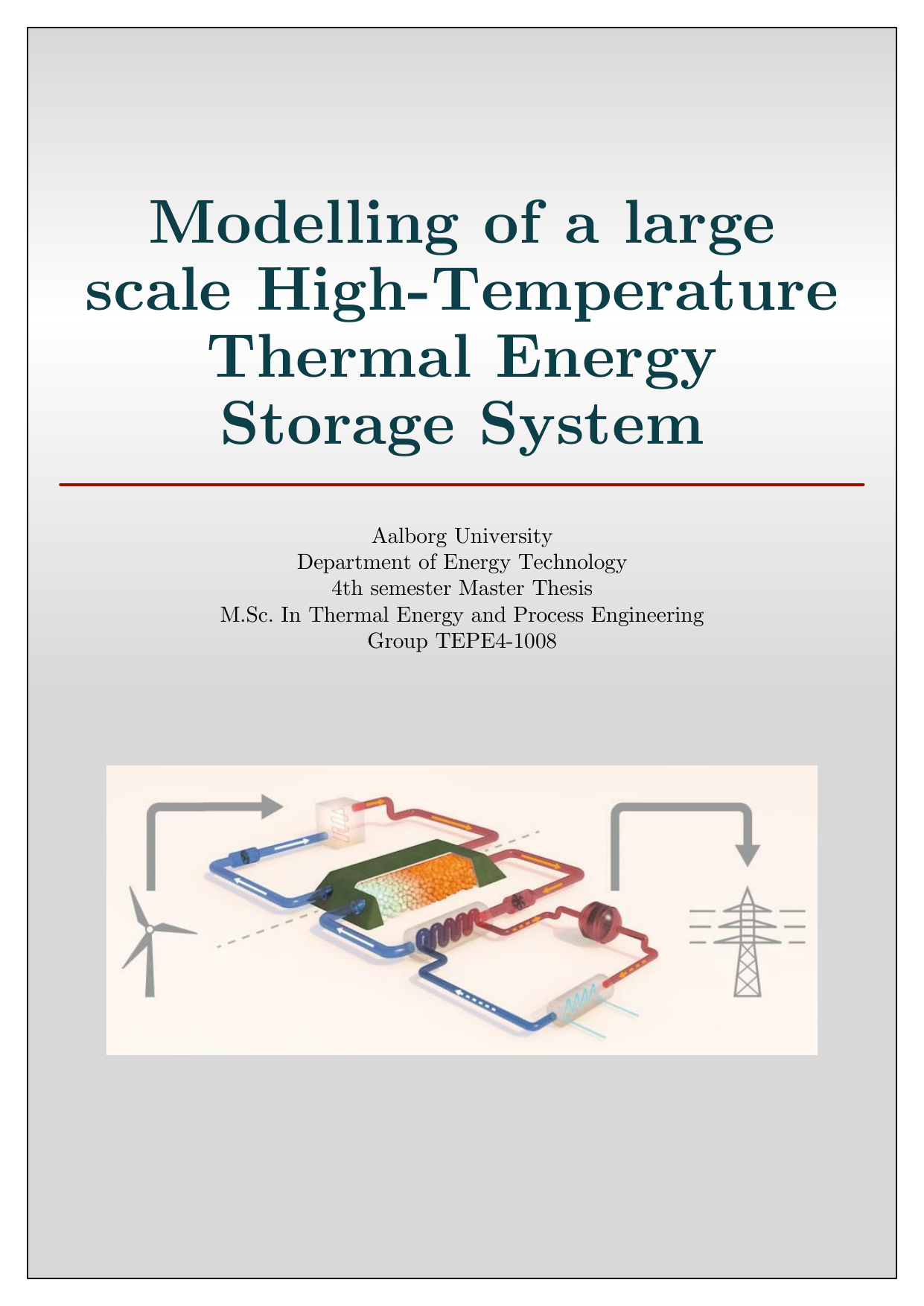 Modelling of a large scale High-Temperature Thermal Energy Storage System

Aalborg University
Department of Energy Technology
4th semester Master Thesis
M.Sc. In Thermal Energy and Process Engineering
Group TEPE4-1008